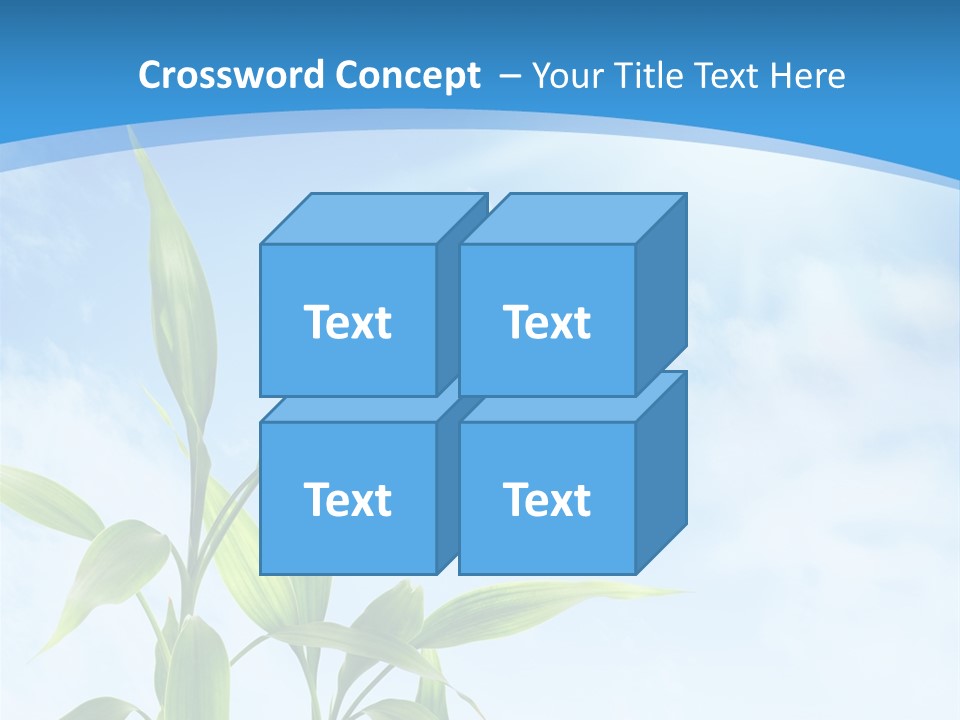 Crossword Concept – Your Title Text Here

Text

Text

Text

Text